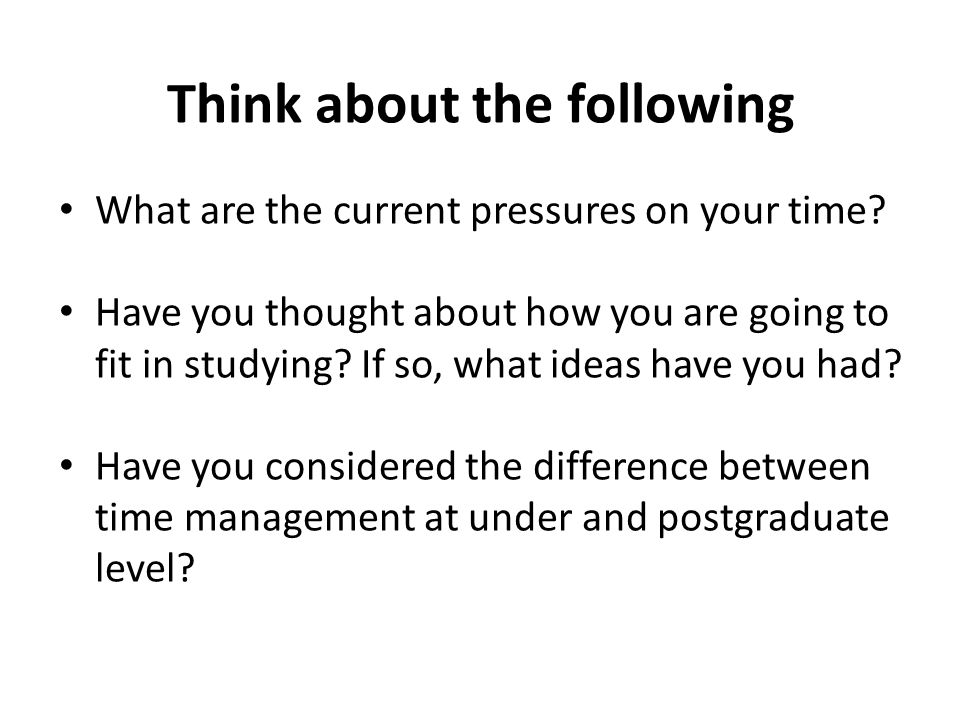 Think about the following

• What are the current pressures on your time?

• Have you thought about how you are going to fit in studying? If so, what ideas have you had?

• Have you considered the difference between time management at under and postgraduate level?